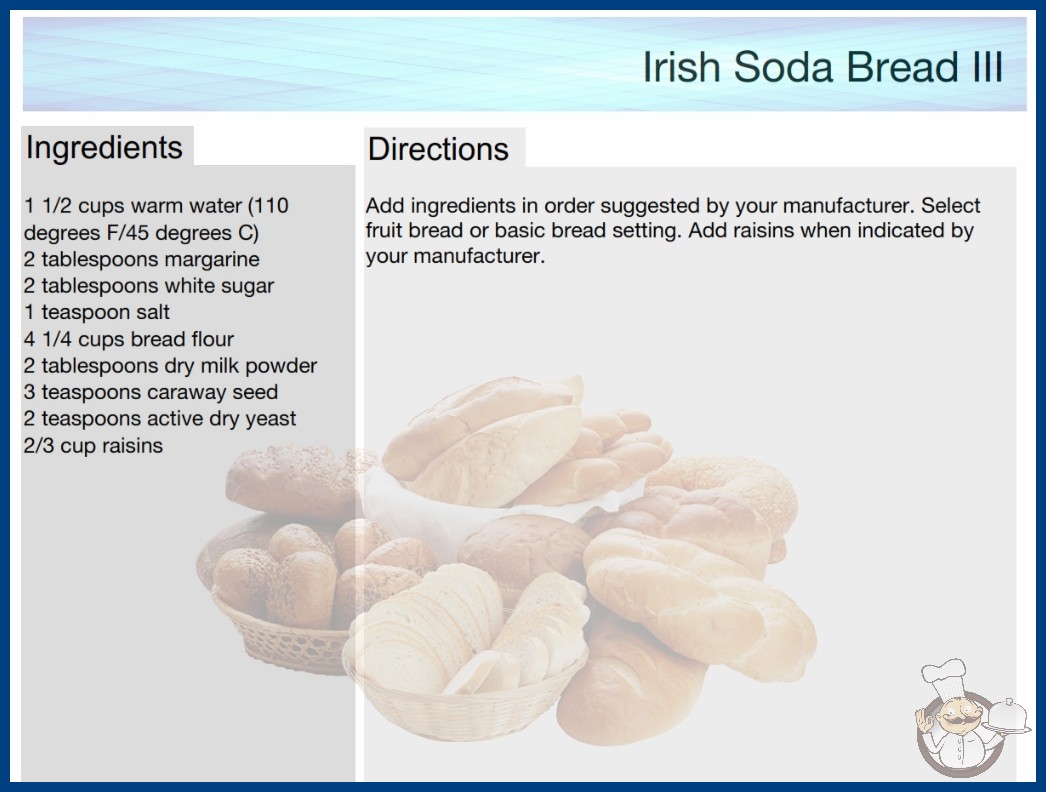 Irish Soda Bread III

Ingredients

1 1/2 cups warm water (110 degrees F/45 degrees C)
2 tablespoons margarine
2 tablespoons white sugar
1 teaspoon salt
4 1/4 cups bread flour
2 tablespoons dry milk powder
3 teaspoons caraway seed
2 teaspoons active dry yeast
2/3 cup raisins

Directions

Add ingredients in order suggested by your manufacturer. Select fruit bread or basic bread setting. Add raisins when indicated by your manufacturer.